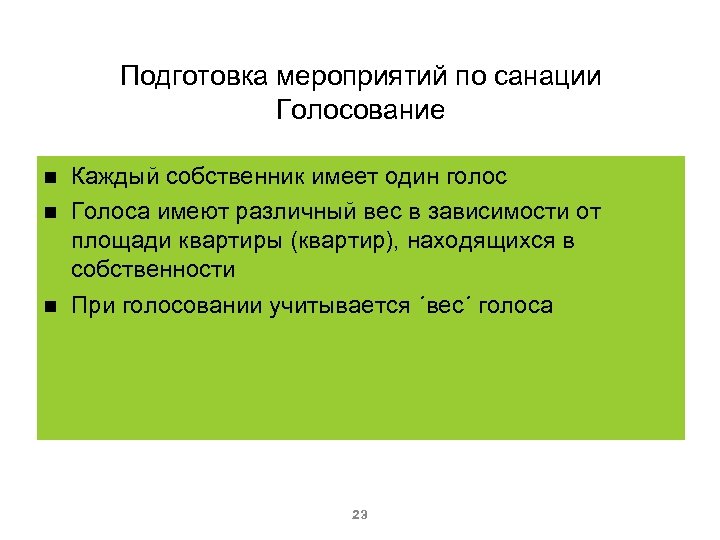 Подготовка мероприятий по санации
Голосование

■ Каждый собственник имеет один голос
■ Голоса имеют различный вес в зависимости от площади квартиры (квартир), находящихся в собственности
■ При голосовании учитывается ´вес´ голоса

23